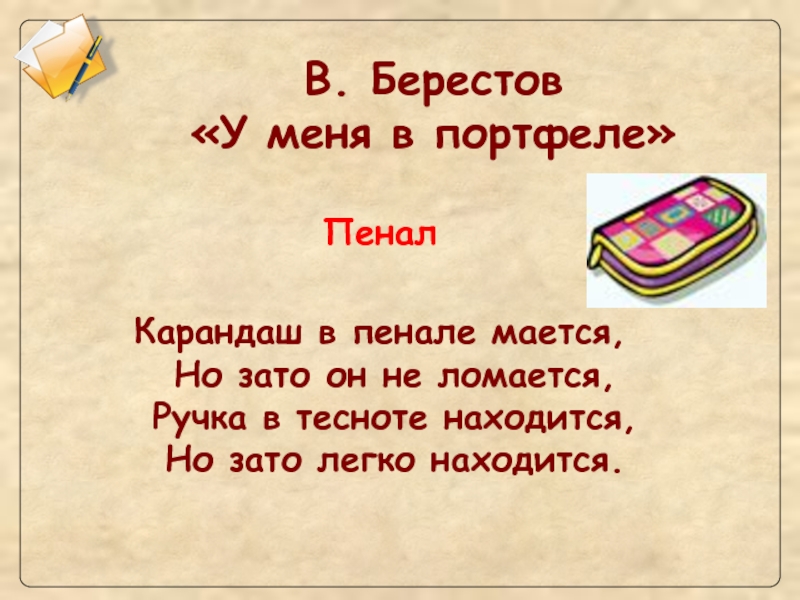 В. Берестов
«У меня в портфеле»

Пенал

Карандаш в пенале мается,
Но зато он не ломается,
Ручка в тесноте находится,
Но зато легко находится.